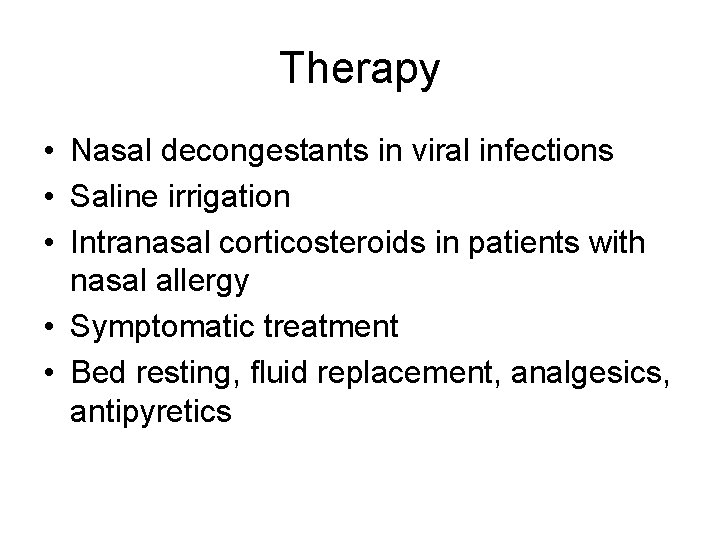 Therapy

• Nasal decongestants in viral infections
• Saline irrigation
• Intranasal corticosteroids in patients with nasal allergy
• Symptomatic treatment
• Bed resting, fluid replacement, analgesics, antipyretics